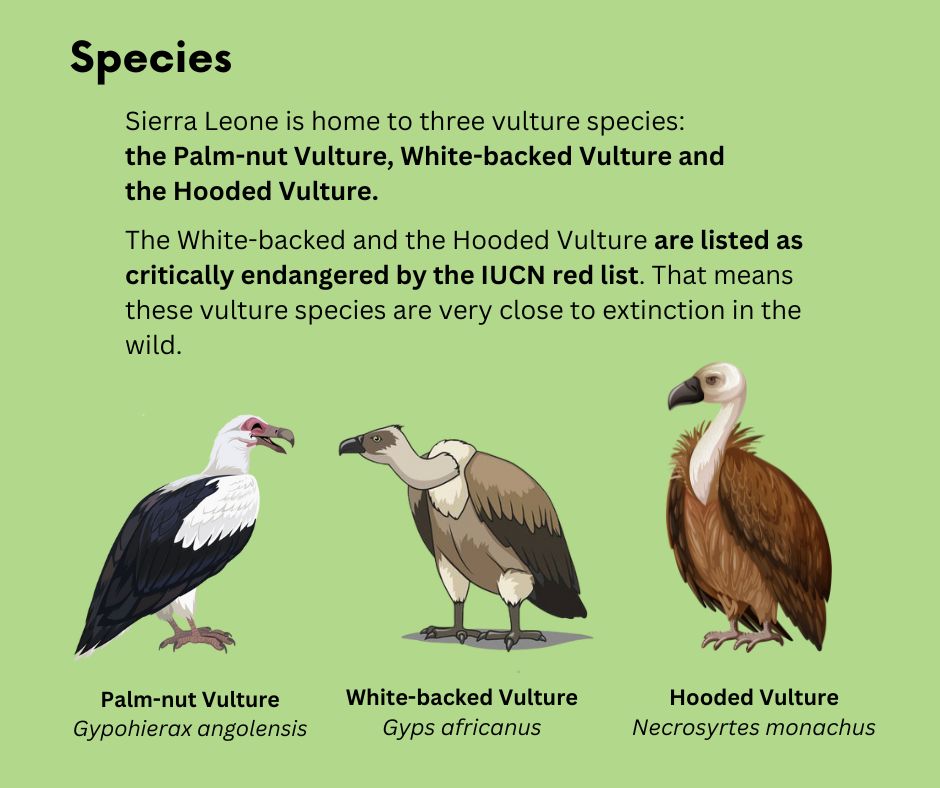 Species

Sierra Leone is home to three vulture species: the Palm-nut Vulture, White-backed Vulture and the Hooded Vulture.

The White-backed and the Hooded Vulture are listed as critically endangered by the IUCN red list. That means these vulture species are very close to extinction in the wild.

Palm-nut Vulture
Gypohierax angolensis

White-backed Vulture
Gyps africanus

Hooded Vulture
Necrosyrtes monachus